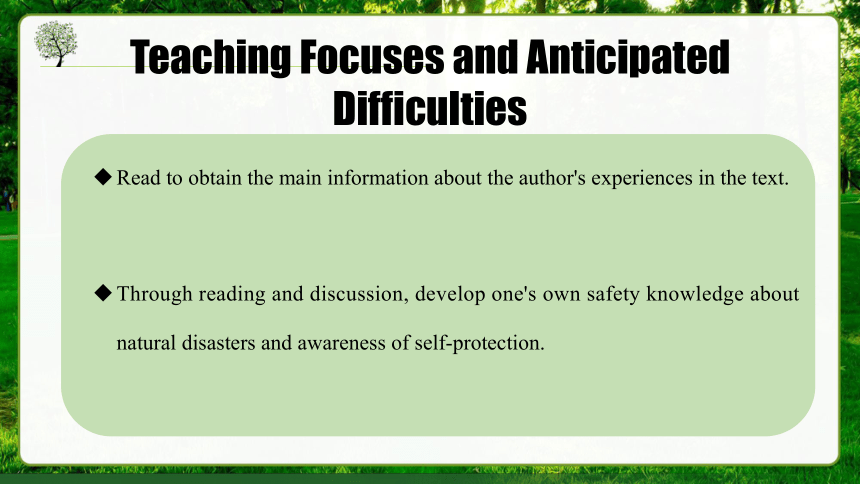 Teaching Focuses and Anticipated Difficulties

◆ Read to obtain the main information about the author's experiences in the text.

◆ Through reading and discussion, develop one's own safety knowledge about natural disasters and awareness of self-protection.